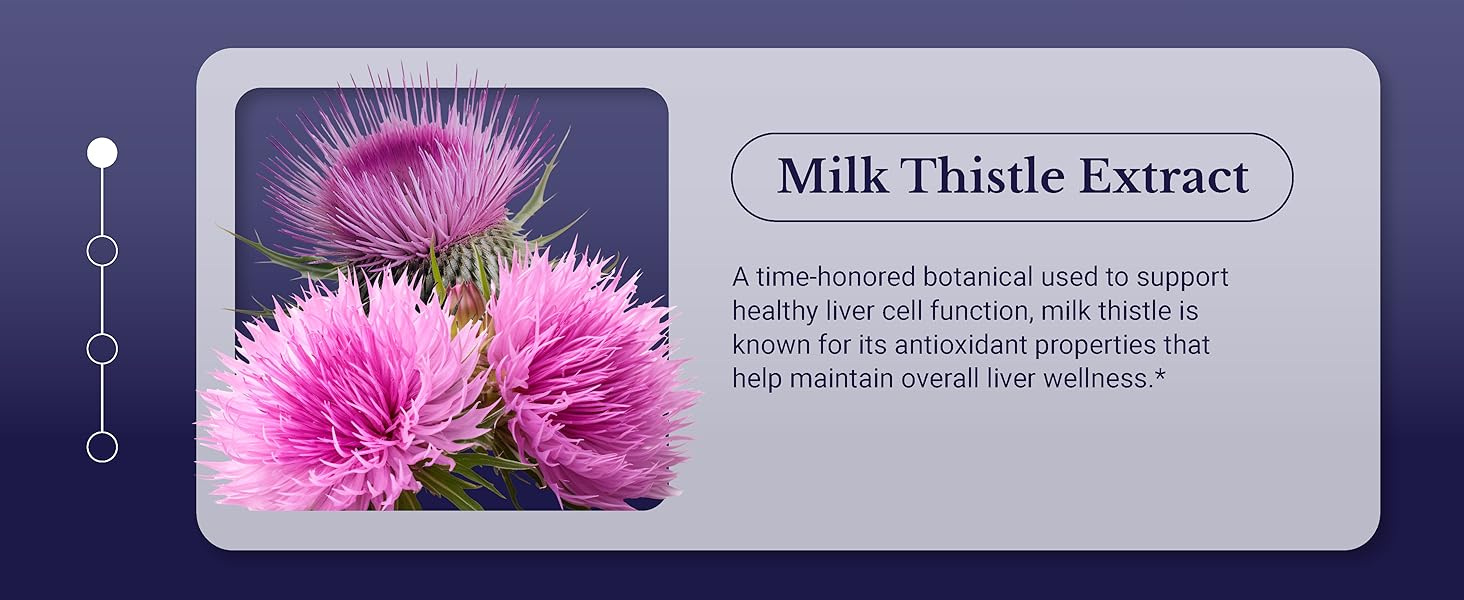 Milk Thistle Extract

A time-honored botanical used to support healthy liver cell function, milk thistle is known for its antioxidant properties that help maintain overall liver wellness.*